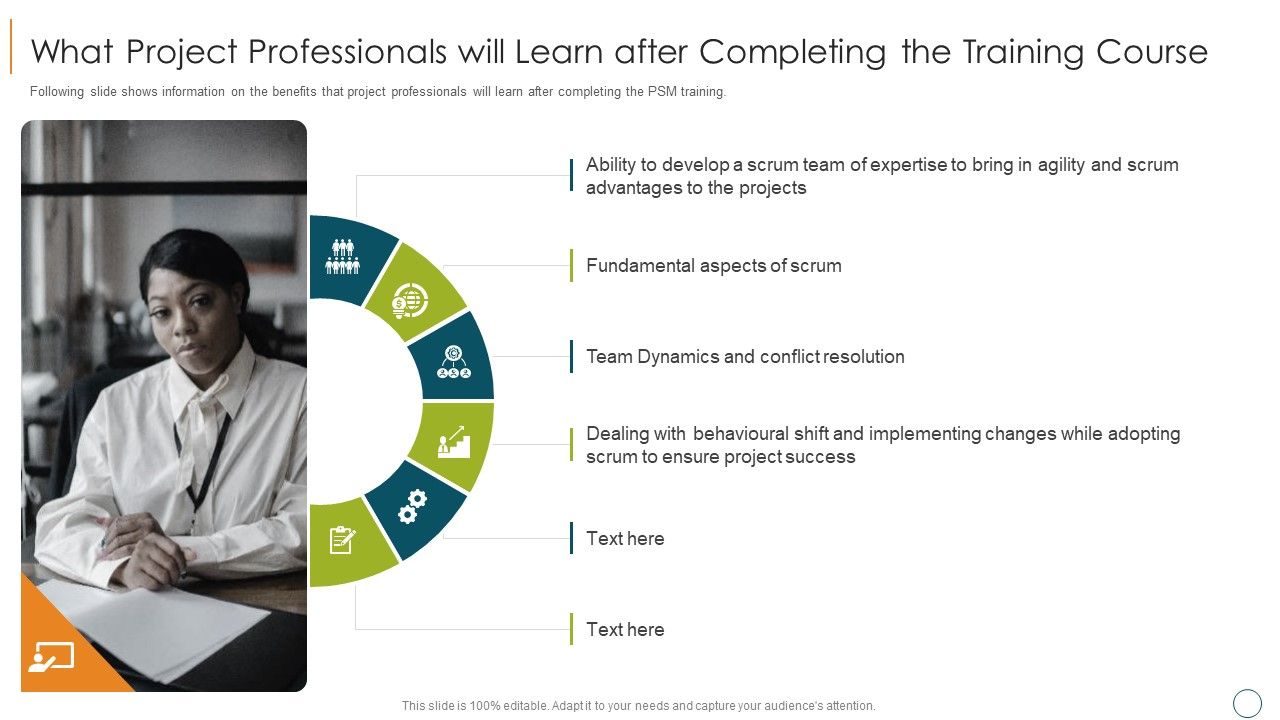 What Project Professionals will Learn after Completing the Training Course

Following slide shows information on the benefits that project professionals will learn after completing the PSM training.

Ability to develop a scrum team of expertise to bring in agility and scrum advantages to the projects

Fundamental aspects of scrum

Team Dynamics and conflict resolution

Dealing with behavioural shift and implementing changes while adopting scrum to ensure project success

Text here

Text here

This slide is 100% editable. Adapt it to your needs and capture your audience's attention.